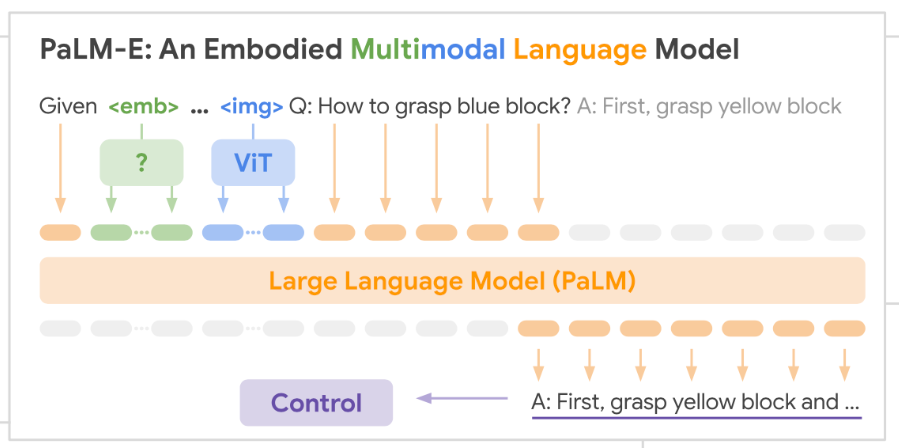 PaLM-E: An Embodied Multimodal Language Model

Given <emb> ... <img> Q: How to grasp blue block? A: First, grasp yellow block

?

ViT

Large Language Model (PaLM)

Control

A: First, grasp yellow block and ...